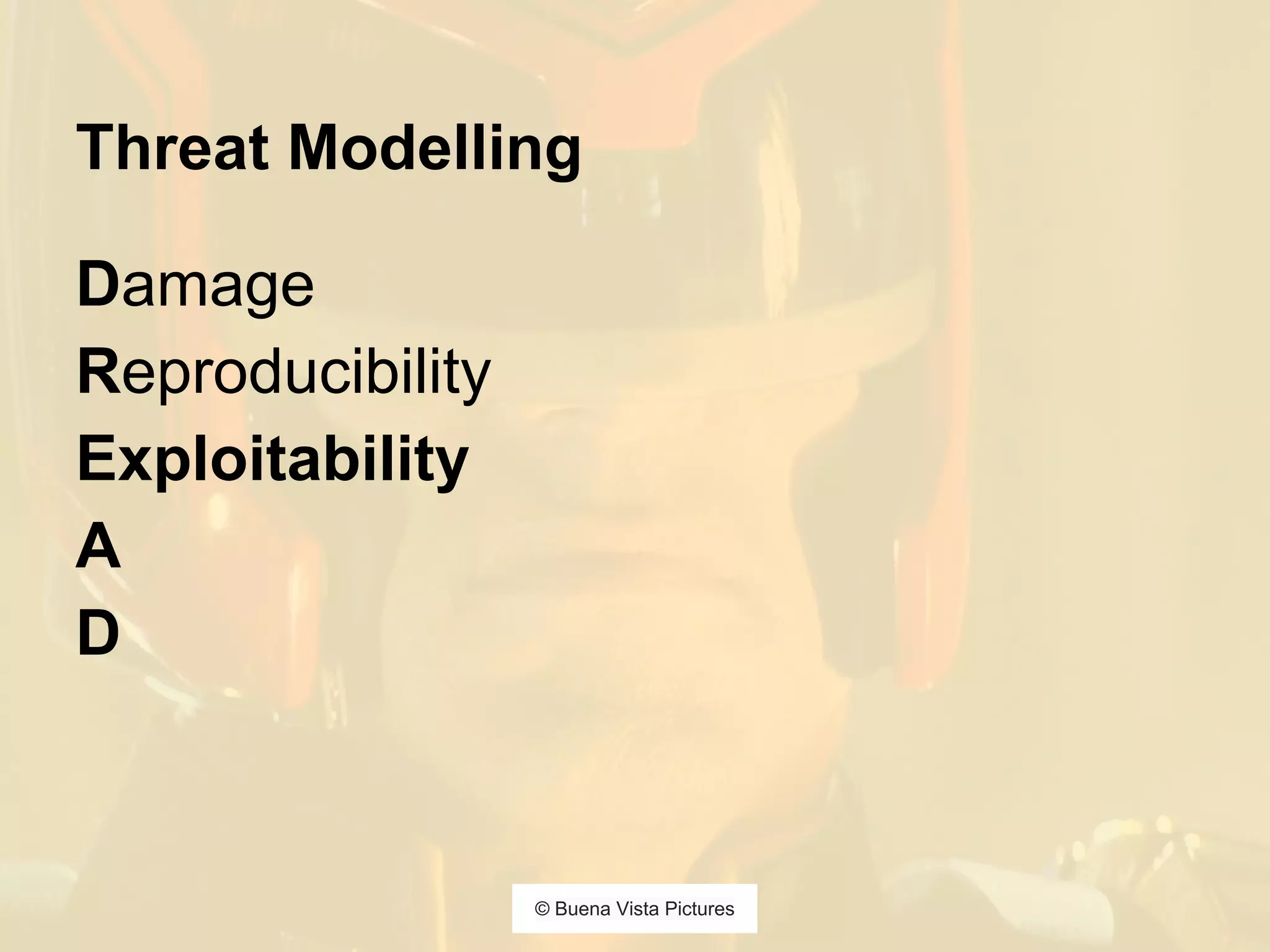 Threat Modelling

Damage
Reproducibility
Exploitability
A
D

© Buena Vista Pictures